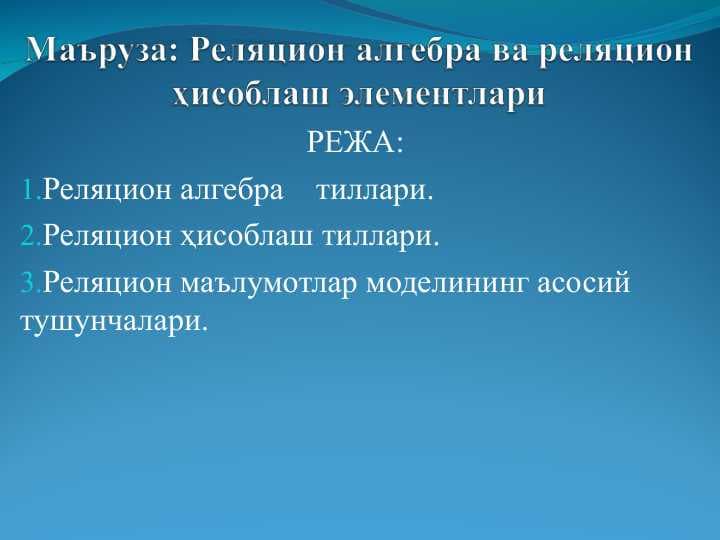 Маъруза: Реляцион алгебра ва реляцион ҳисоблаш элементлари

РЕЖА:

1.Реляцион алгебра тиллари.

2.Реляцион ҳисоблаш тиллари.

3.Реляцион маълумотлар моделининг асосий тушунчалари.